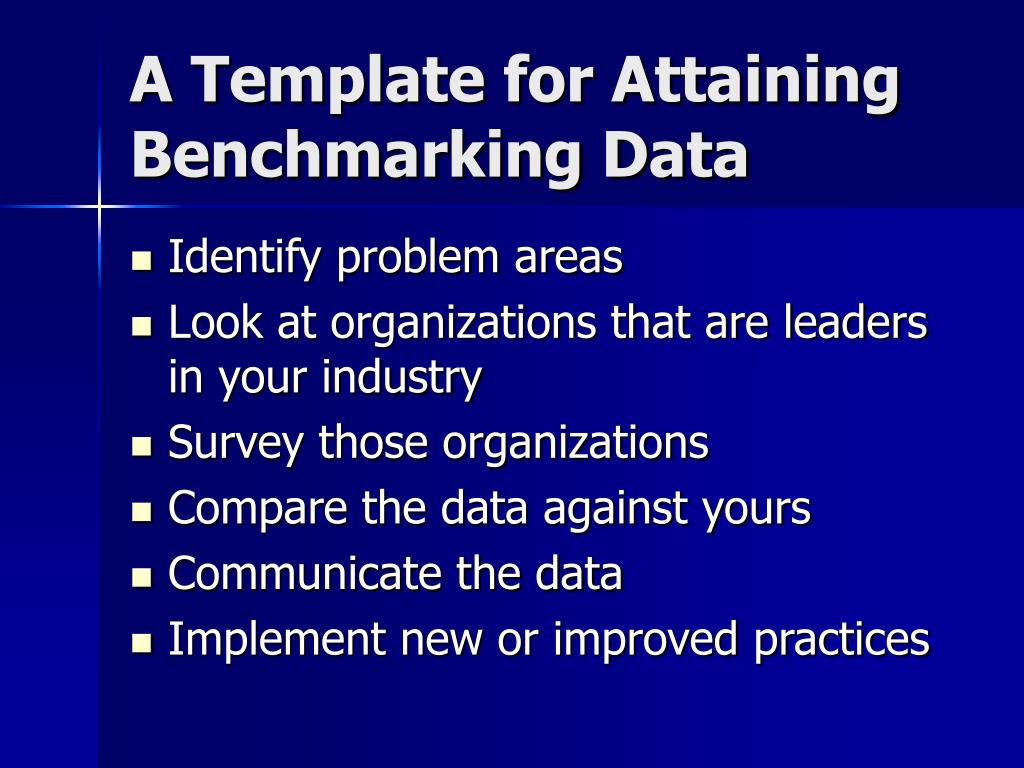 A Template for Attaining Benchmarking Data

- Identify problem areas
- Look at organizations that are leaders in your industry
- Survey those organizations
- Compare the data against yours
- Communicate the data
- Implement new or improved practices